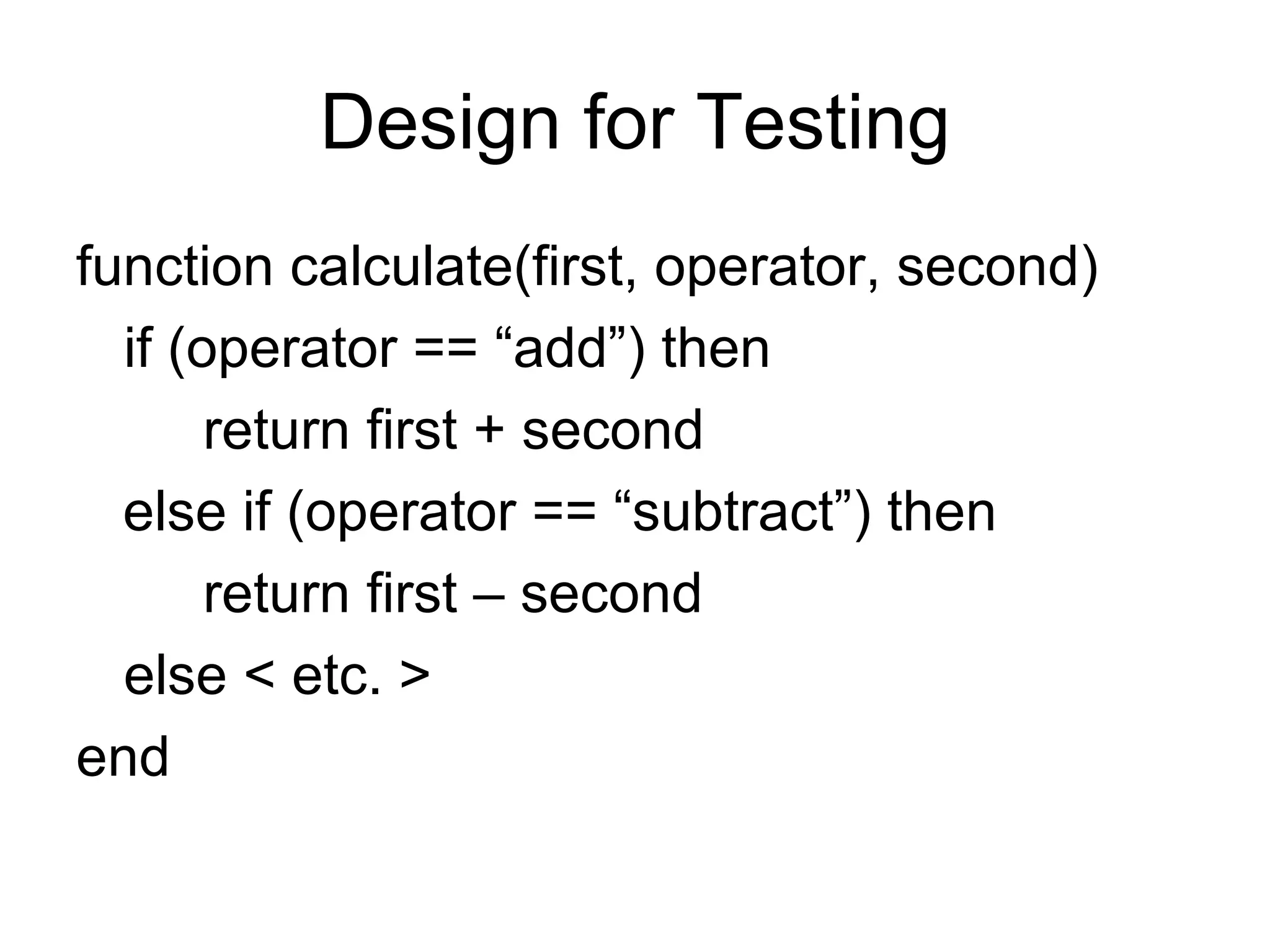 Design for Testing

function calculate(first, operator, second)
  if (operator == “add”) then
    return first + second
  else if (operator == “subtract”) then
    return first – second
  else < etc. >
end